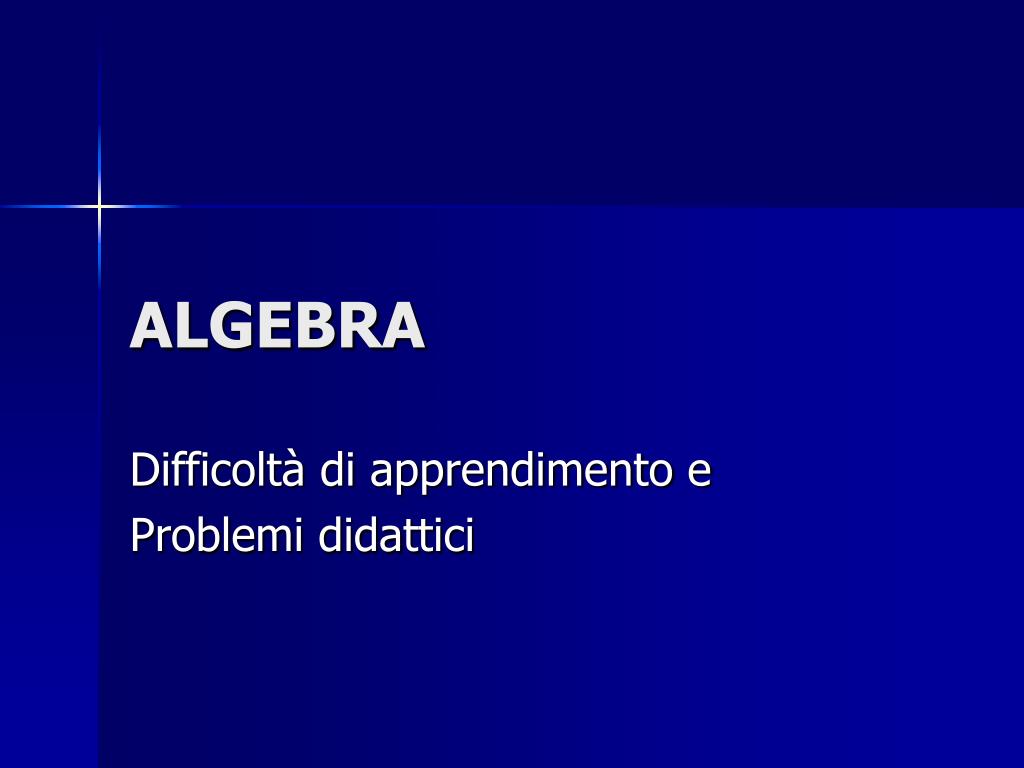 ALGEBRA

Difficoltà di apprendimento e
Problemi didattici